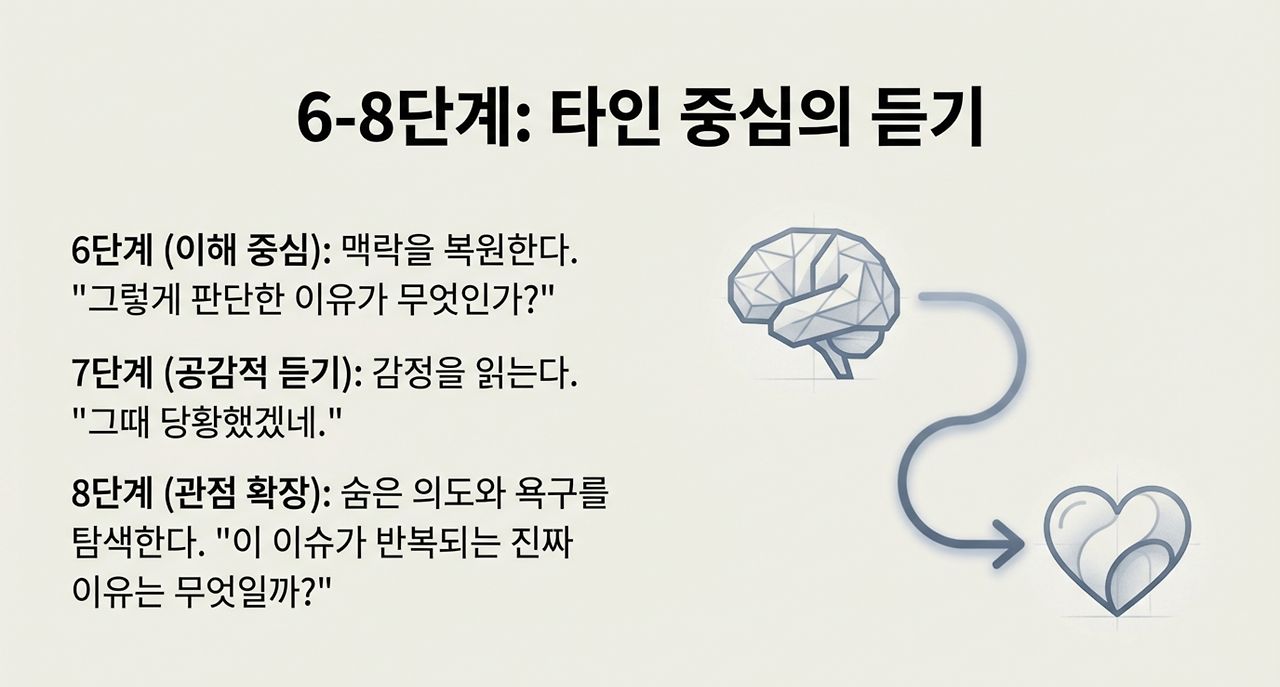 6-8단계: 타인 중심의 듣기

6단계 (이해 중심): 맥락을 복원한다. "그렇게 판단한 이유가 무엇인가?"

7단계 (공감적 듣기): 감정을 읽는다. "그때 당황했겠네."

8단계 (관점 확장): 숨은 의도와 욕구를 탐색한다. "이 이슈가 반복되는 진짜 이유는 무엇일까?"